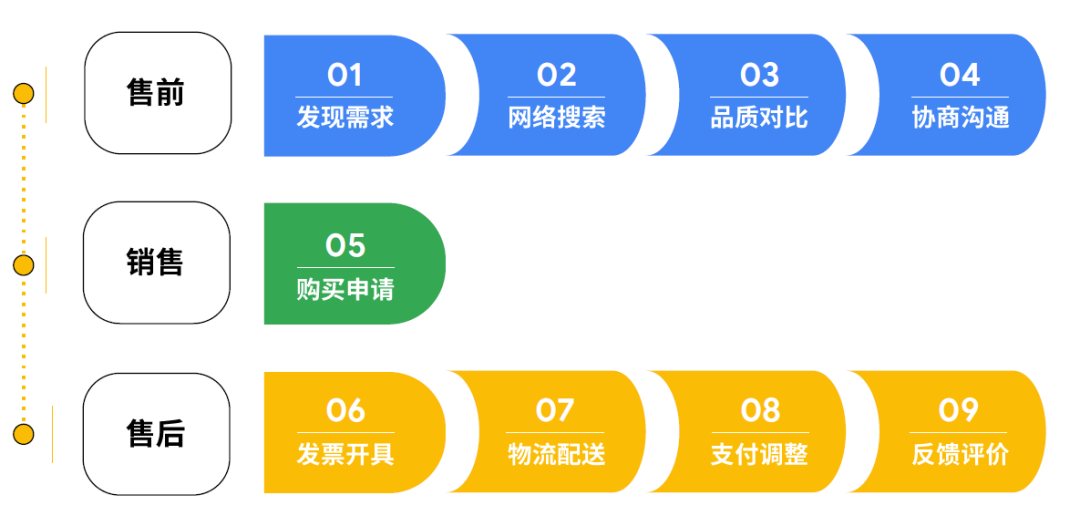 售前

01
发现需求

02
网络搜索

03
品质对比

04
协商沟通

销售

05
购买申请

售后

06
发票开具

07
物流配送

08
支付调整

09
反馈评价